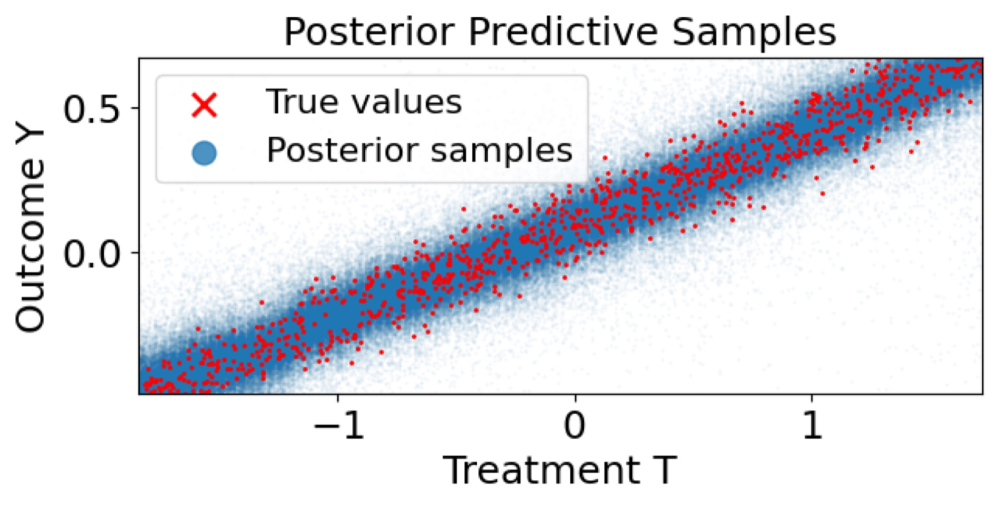 Posterior Predictive Samples

True values
Posterior samples

Outcome Y

0.5
0.0

−1
0
1

Treatment T